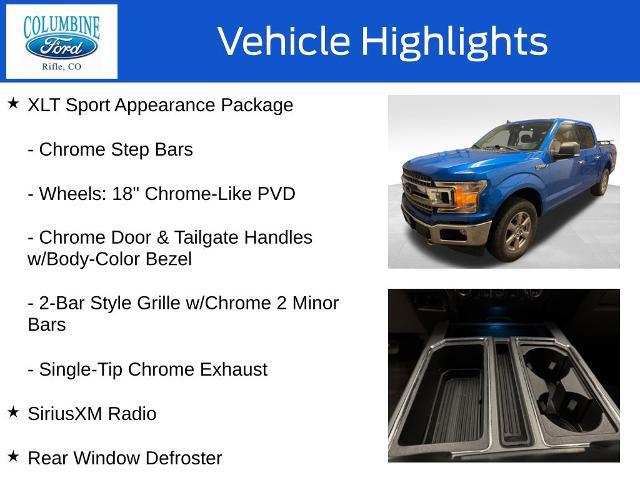 COLUMBINE
Ford
Rifle, CO

Vehicle Highlights

★ XLT Sport Appearance Package

- Chrome Step Bars

- Wheels: 18" Chrome-Like PVD

- Chrome Door & Tailgate Handles w/Body-Color Bezel

- 2-Bar Style Grille w/Chrome 2 Minor Bars

- Single-Tip Chrome Exhaust

★ SiriusXM Radio

★ Rear Window Defroster